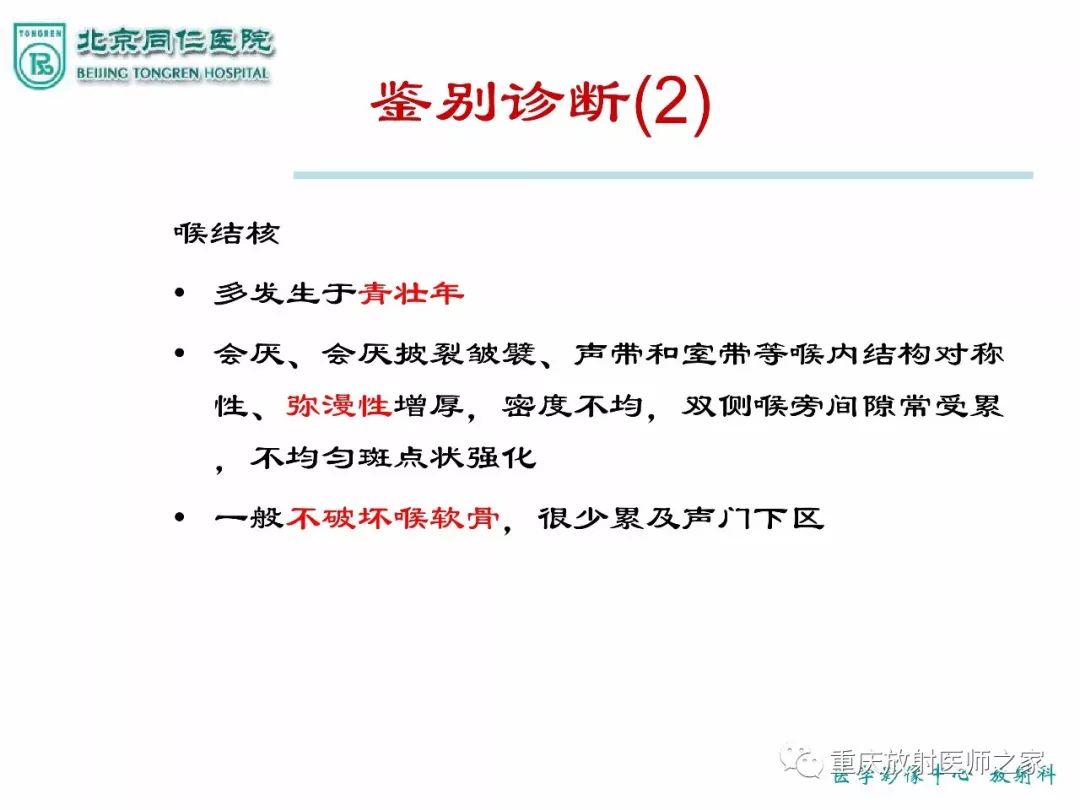 TONGREN
北京同仁医院
BEIJING TONGREN HOSPITAL

鉴别诊断(2)

喉结核

• 多发生于青壮年

• 会厌、会厌披裂皱襞、声带和室带等喉内结构对称性、弥漫性增厚，密度不均，双侧喉旁间隙常受累，不均匀斑点状强化

• 一般不破坏喉软骨，很少累及声门下区

重庆放射医师之家
医学影像中心 放射科